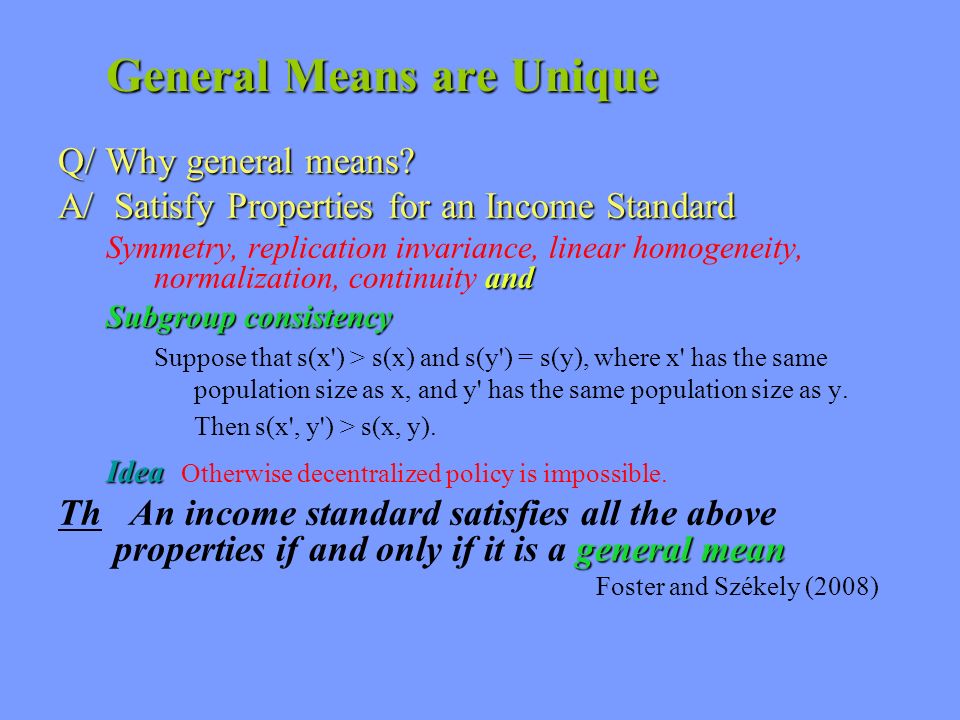 General Means are Unique

Q/ Why general means?

A/ Satisfy Properties for an Income Standard

Symmetry, replication invariance, linear homogeneity, normalization, continuity and

Subgroup consistency

Suppose that s(x') > s(x) and s(y') = s(y), where x' has the same population size as x, and y' has the same population size as y.

Then s(x', y') > s(x, y).

Idea Otherwise decentralized policy is impossible.

Th An income standard satisfies all the above properties if and only if it is a general mean

Foster and Székely (2008)